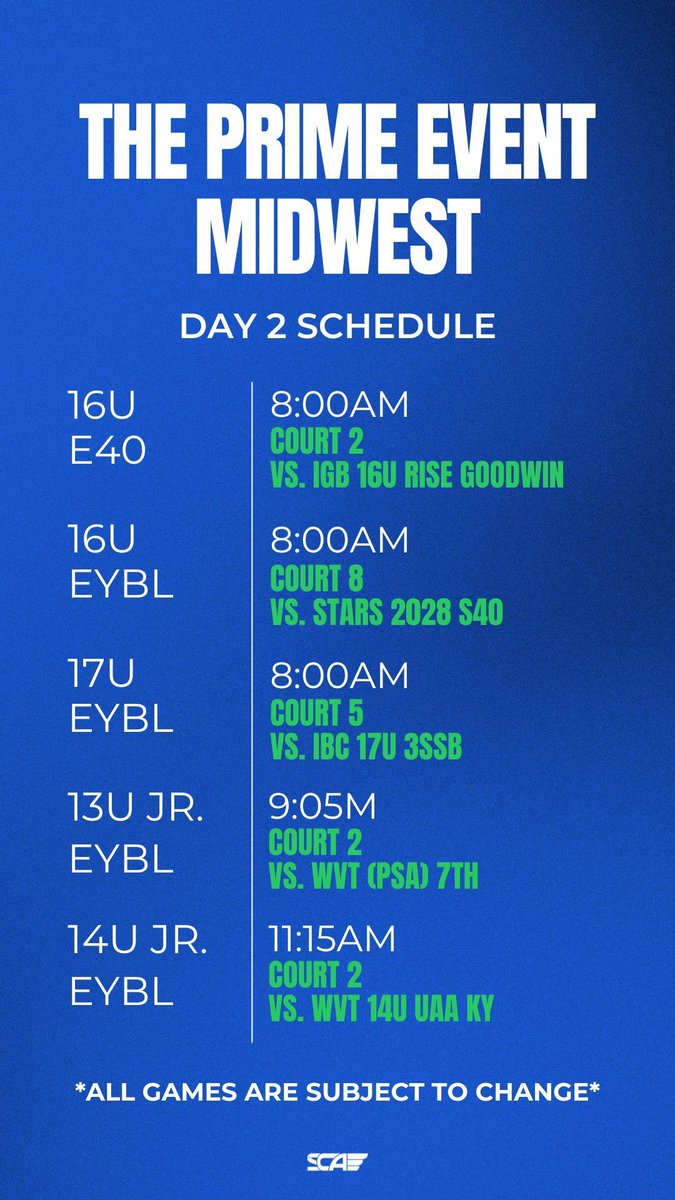 THE PRIME EVENT MIDWEST

DAY 2 SCHEDULE

16U E40
8:00AM
COURT 2
VS. IGB 16U RISE GOODWIN

16U EYBL
8:00AM
COURT 8
VS. STARS 2028 S40

17U EYBL
8:00AM
COURT 5
VS. IBC 17U 3SSB

13U JR. EYBL
9:05M
COURT 2
VS. WVT (PSA) 7TH

14U JR. EYBL
11:15AM
COURT 2
VS. WVT 14U UAA KY

*ALL GAMES ARE SUBJECT TO CHANGE*

SCA